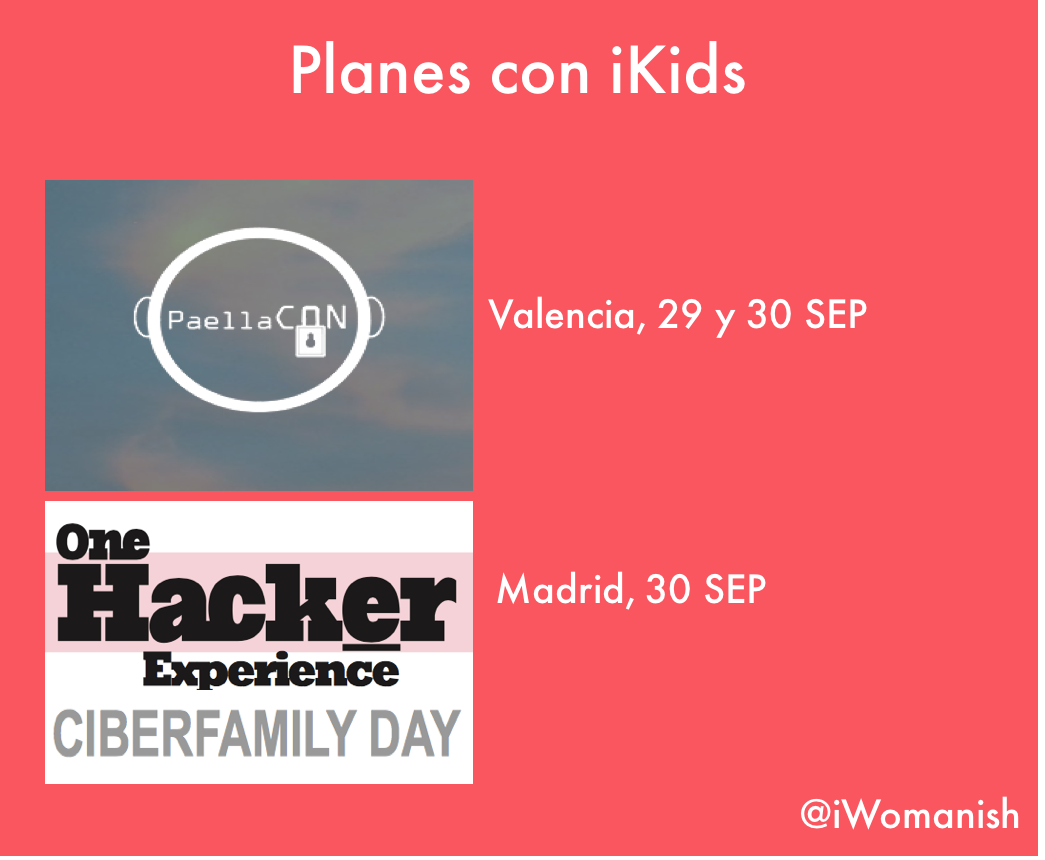 Planes con iKids

PaellaCON

Valencia, 29 y 30 SEP

One Hacker Experience
CIBERFAMILY DAY

Madrid, 30 SEP

@iWomanish